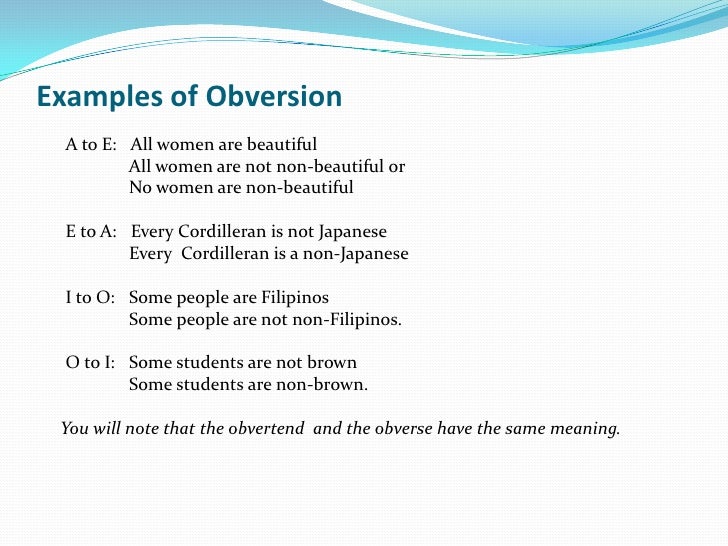 Examples of Obversion

A to E: All women are beautiful
All women are not non-beautiful or
No women are non-beautiful

E to A: Every Cordilleran is not Japanese
Every Cordilleran is a non-Japanese

I to O: Some people are Filipinos
Some people are not non-Filipinos.

O to I: Some students are not brown
Some students are non-brown.

You will note that the obvertend and the obverse have the same meaning.